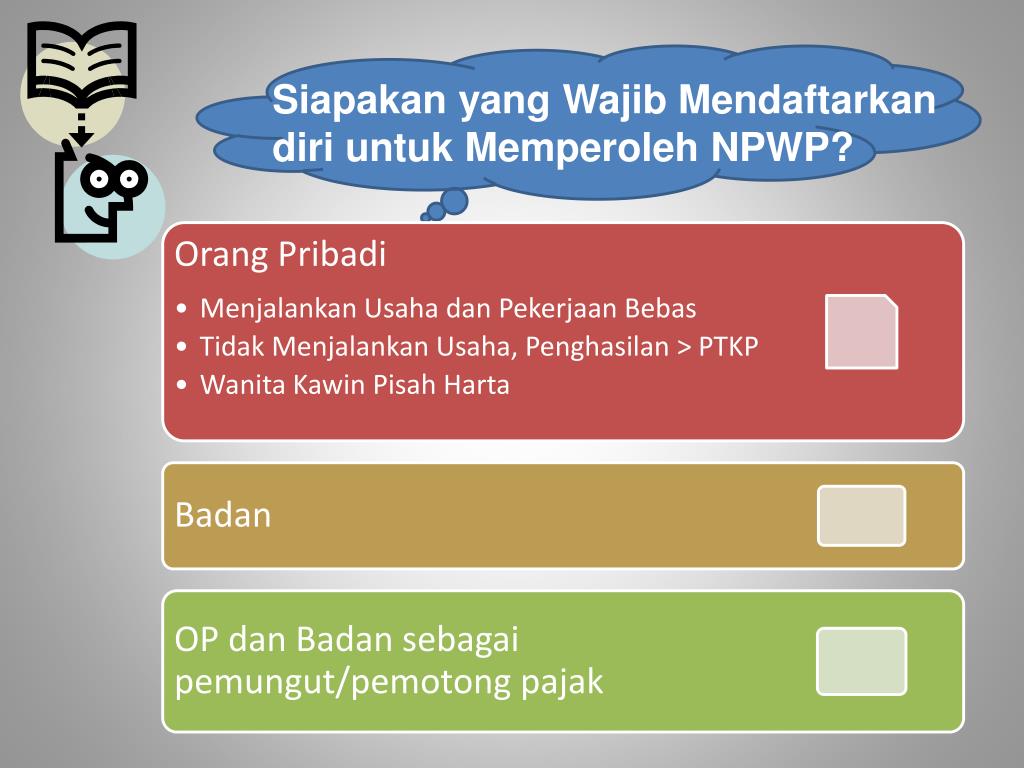 Siapakan yang Wajib Mendaftarkan diri untuk Memperoleh NPWP?

Orang Pribadi

• Menjalankan Usaha dan Pekerjaan Bebas
• Tidak Menjalankan Usaha, Penghasilan > PTKP
• Wanita Kawin Pisah Harta

Badan

OP dan Badan sebagai pemungut/pemotong pajak